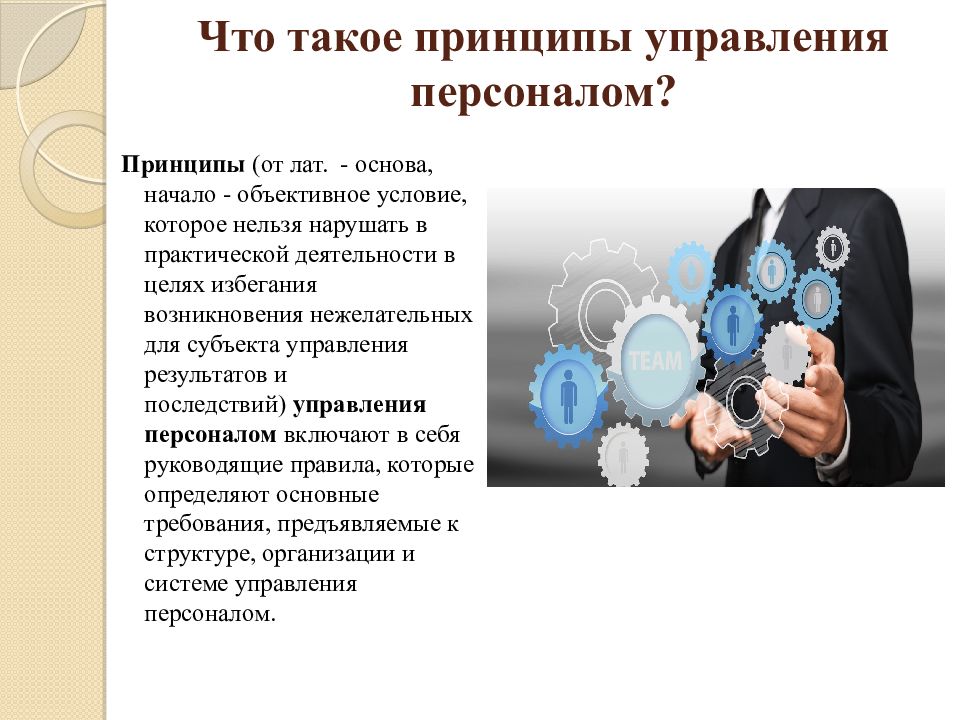 Что такое принципы управления персоналом?

Принципы (от лат. - основа, начало - объективное условие, которое нельзя нарушать в практической деятельности в целях избегания возникновения нежелательных для субъекта управления результатов и последствий) управления персоналом включают в себя руководящие правила, которые определяют основные требования, предъявляемые к структуре, организации и системе управления персоналом.

TEAM